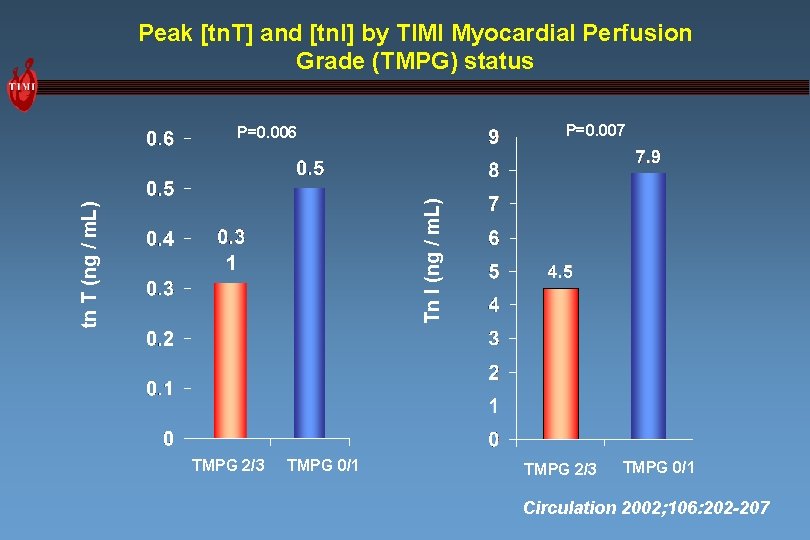 Peak [tnT] and [tnI] by TIMI Myocardial Perfusion Grade (TMPG) status

TIMI

P=0.006

tn T (ng / mL)

0.6
0.5
0.4
0.3
0.2
0.1
0

0.3
1

0.5

TMPG 2/3
TMPG 0/1

P=0.007

Tn I (ng / mL)

9
8
7
6
5
4
3
2
1
0

4.5

7.9

TMPG 2/3
TMPG 0/1

Circulation 2002;106:202-207